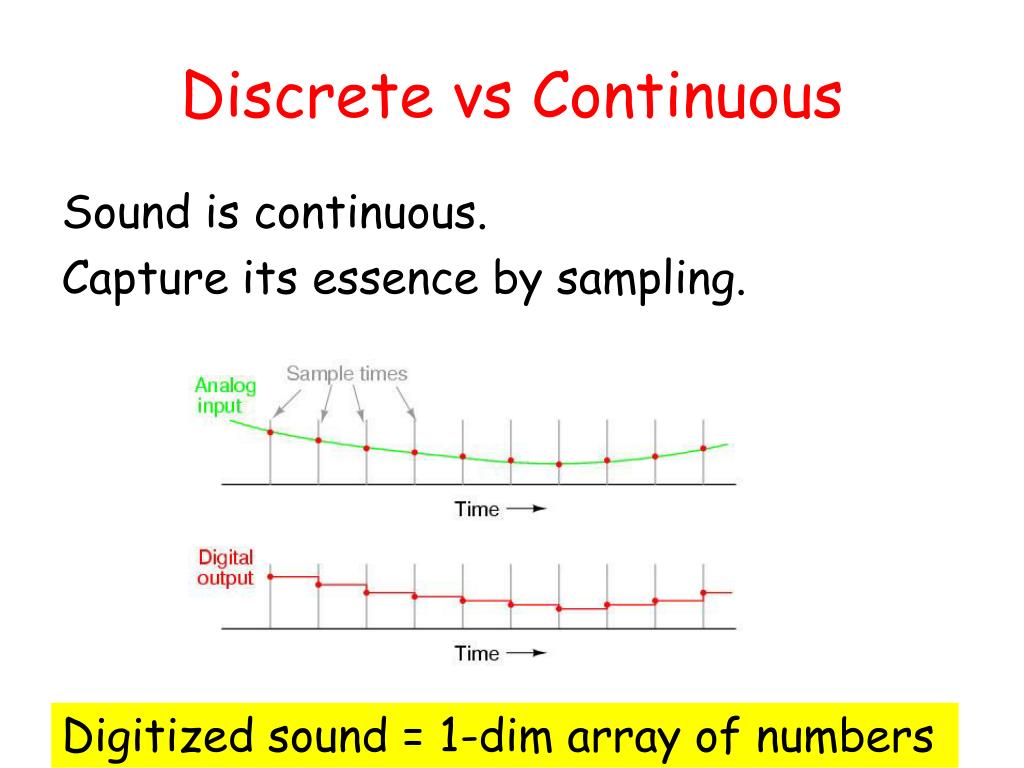 Discrete vs Continuous

Sound is continuous.
Capture its essence by sampling.

Analog input
Sample times
Time

Digital output
Time

Digitized sound = 1-dim array of numbers